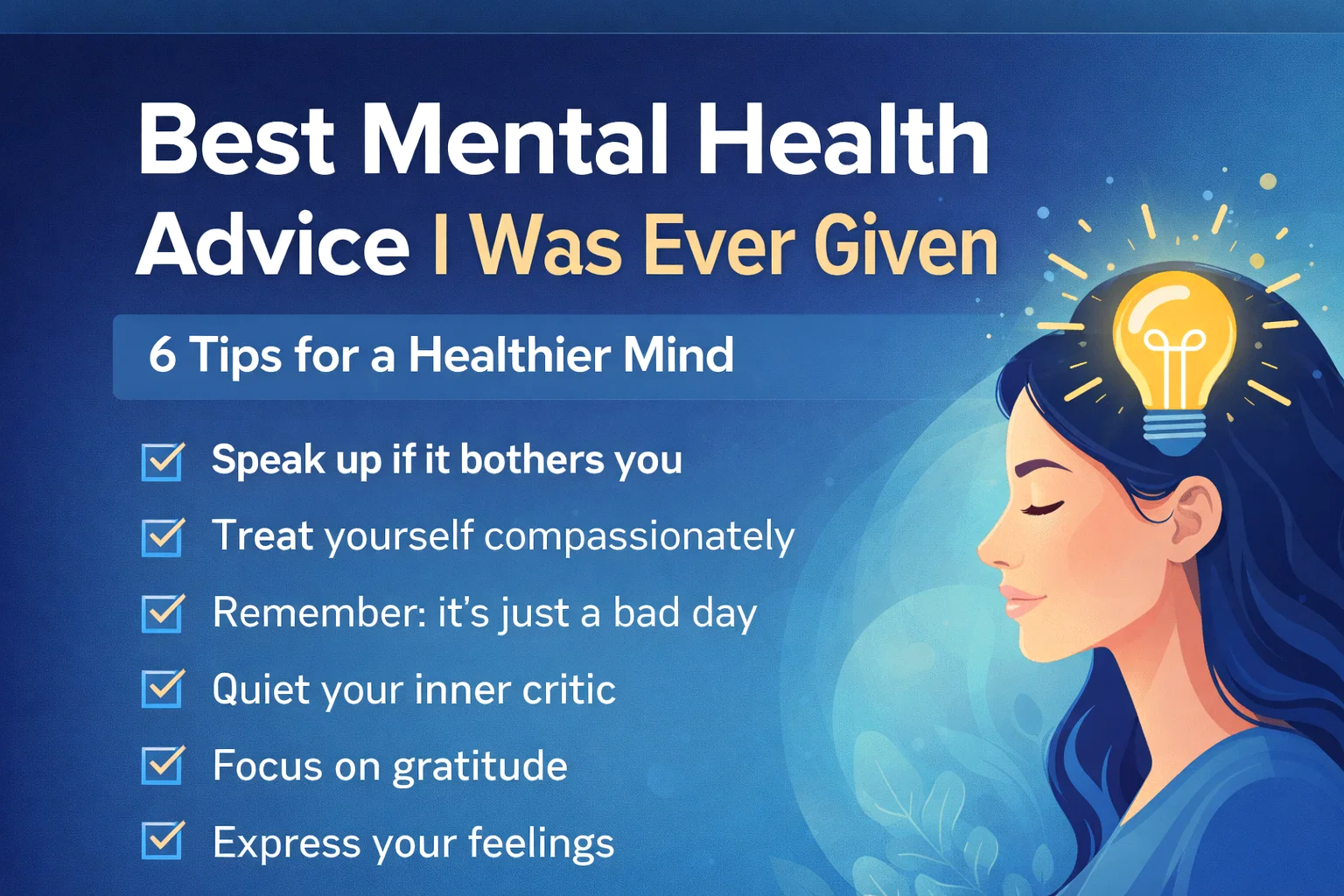 Best Mental Health Advice I Was Ever Given

6 Tips for a Healthier Mind

Speak up if it bothers you

Treat yourself compassionately

Remember: it's just a bad day

Quiet your inner critic

Focus on gratitude

Express your feelings